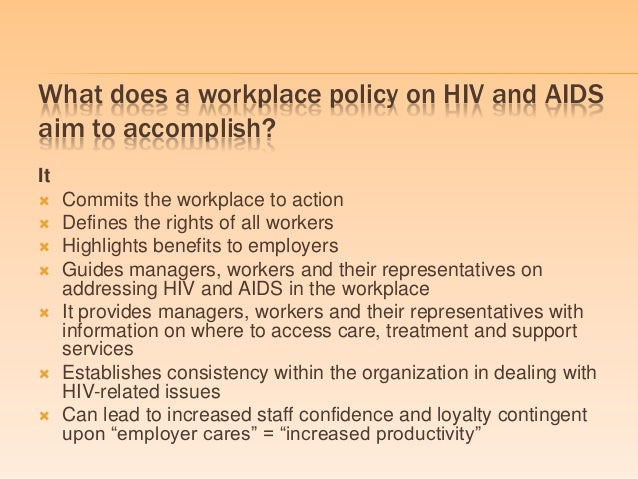 What does a workplace policy on HIV and AIDS aim to accomplish?

It
- Commits the workplace to action
- Defines the rights of all workers
- Highlights benefits to employers
- Guides managers, workers and their representatives on addressing HIV and AIDS in the workplace
- It provides managers, workers and their representatives with information on where to access care, treatment and support services
- Establishes consistency within the organization in dealing with HIV-related issues
- Can lead to increased staff confidence and loyalty contingent upon “employer cares” = “increased productivity”